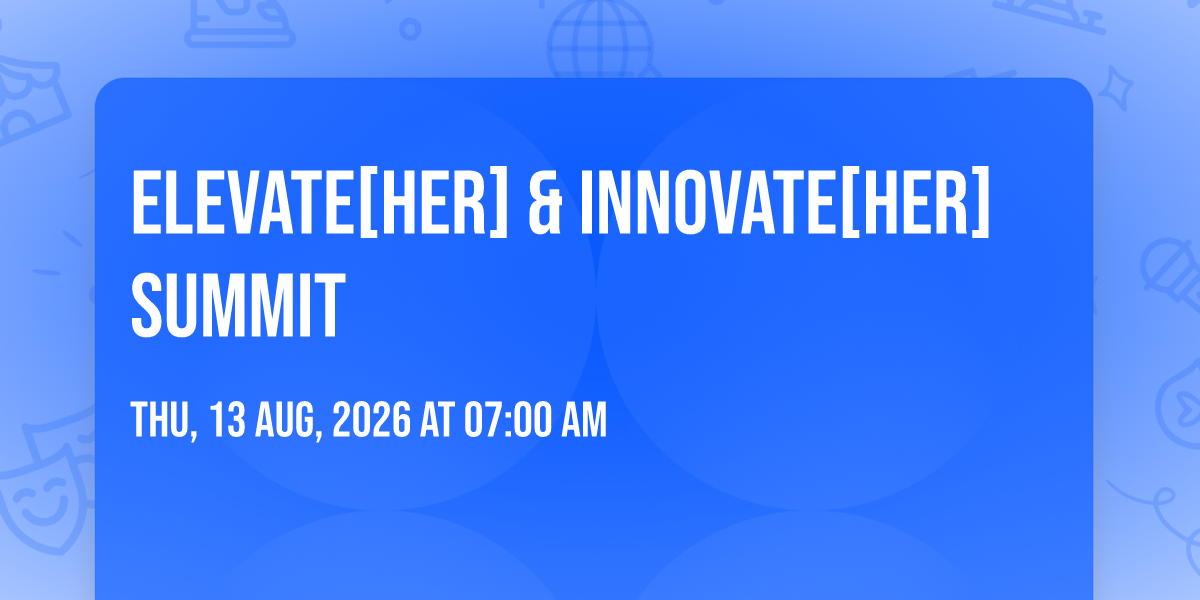 ELEVATE[HER] & INNOVATE[HER] SUMMIT

THU, 13 AUG, 2026 AT 07:00 AM